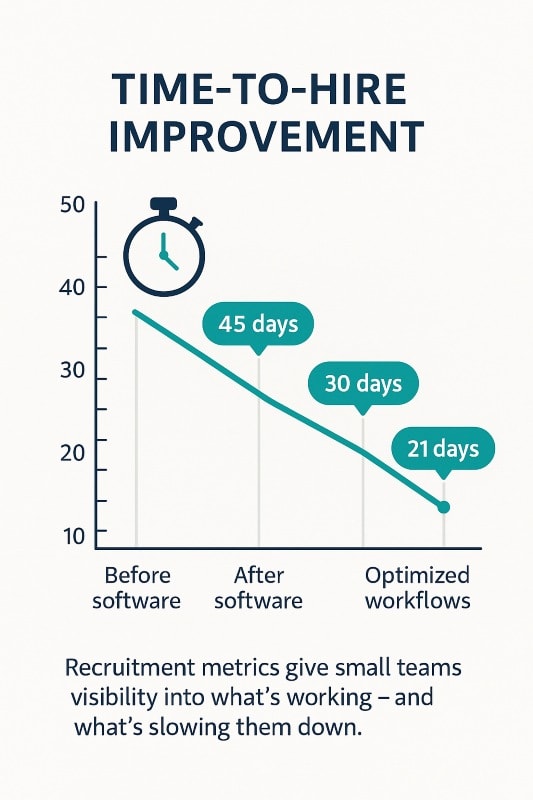 TIME-TO-HIRE IMPROVEMENT

50
40
30
20
10

45 days
30 days
21 days

Before software
After software
Optimized workflows

Recruitment metrics give small teams visibility into what's working – and what's slowing them down.